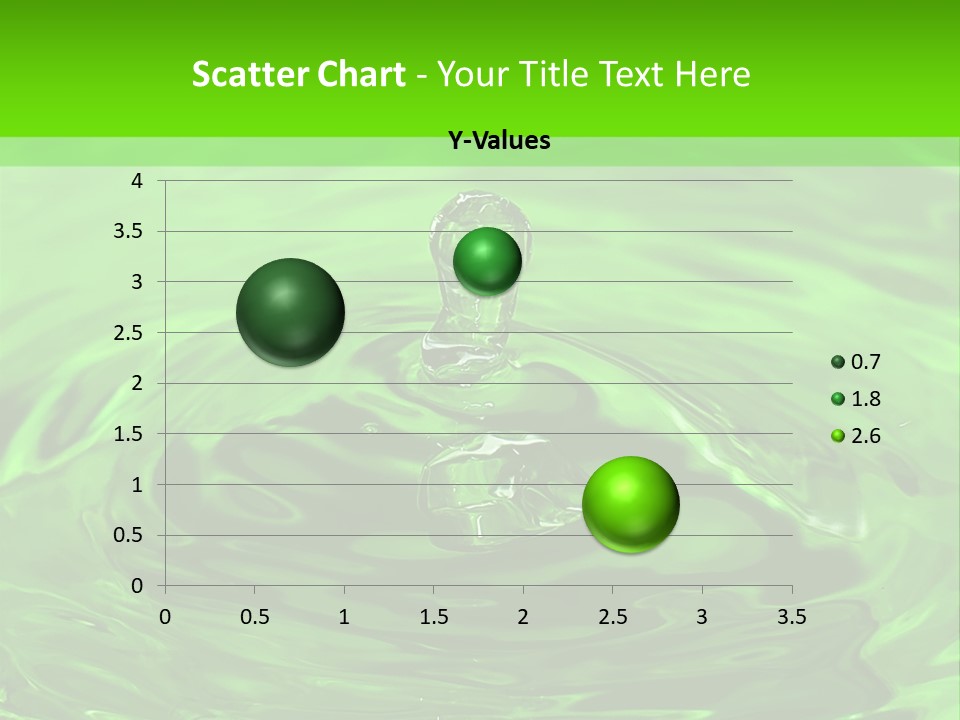 Scatter Chart - Your Title Text Here

Y-Values

4
3.5
3
2.5
2
1.5
1
0.5
0

0 0.5 1 1.5 2 2.5 3 3.5

0.7
1.8
2.6